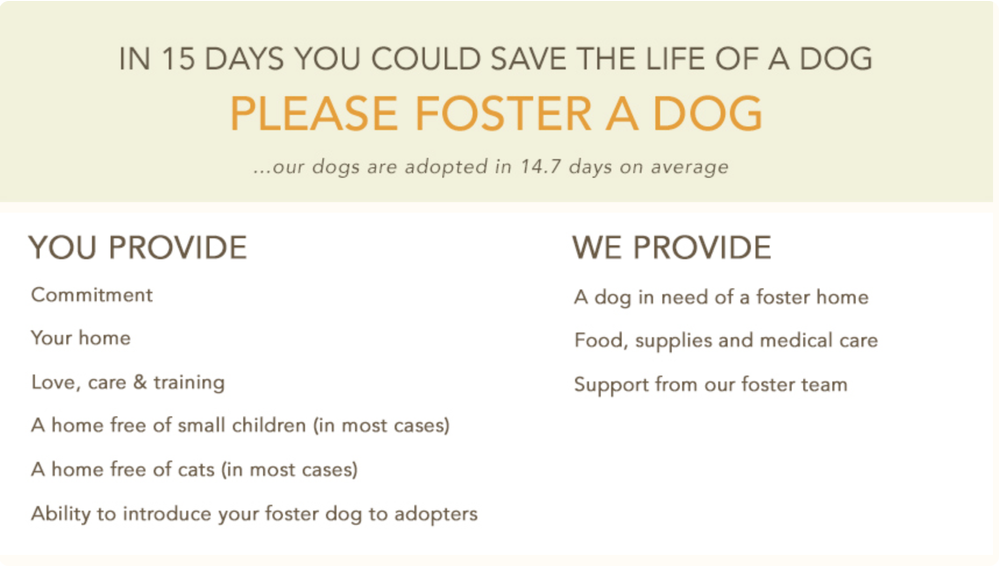 IN 15 DAYS YOU COULD SAVE THE LIFE OF A DOG

PLEASE FOSTER A DOG

...our dogs are adopted in 14.7 days on average

YOU PROVIDE

Commitment

Your home

Love, care & training

A home free of small children (in most cases)

A home free of cats (in most cases)

Ability to introduce your foster dog to adopters

WE PROVIDE

A dog in need of a foster home

Food, supplies and medical care

Support from our foster team